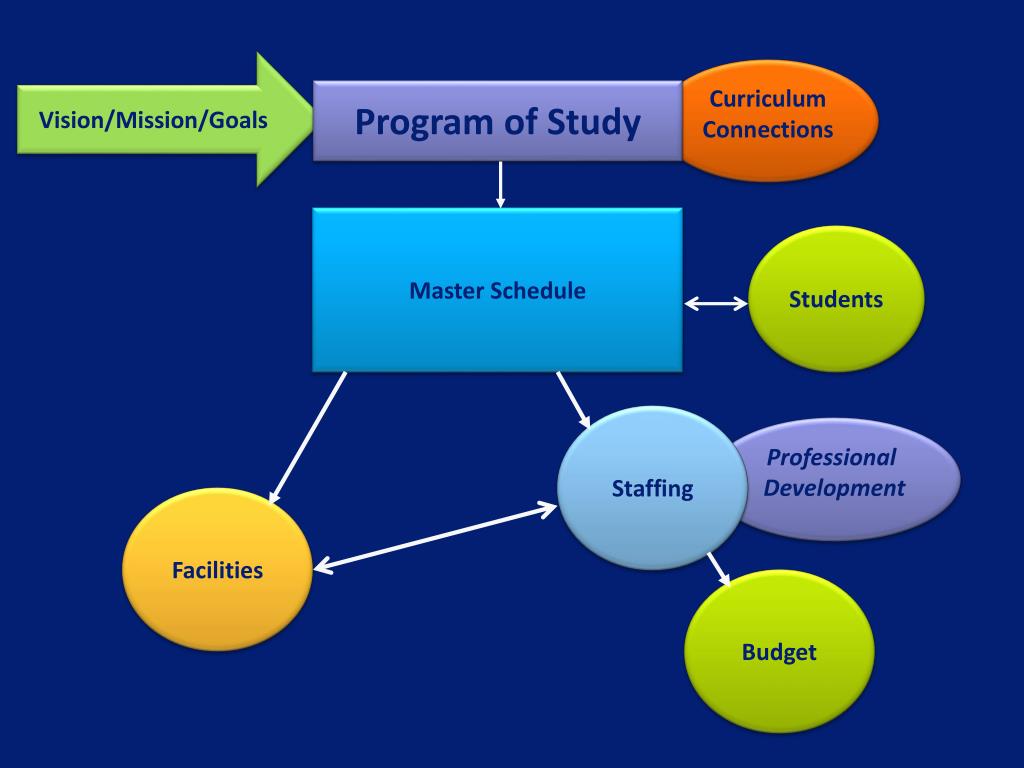 Vision/Mission/Goals

Program of Study

Curriculum Connections

Master Schedule

Students

Staffing

Professional Development

Facilities

Budget